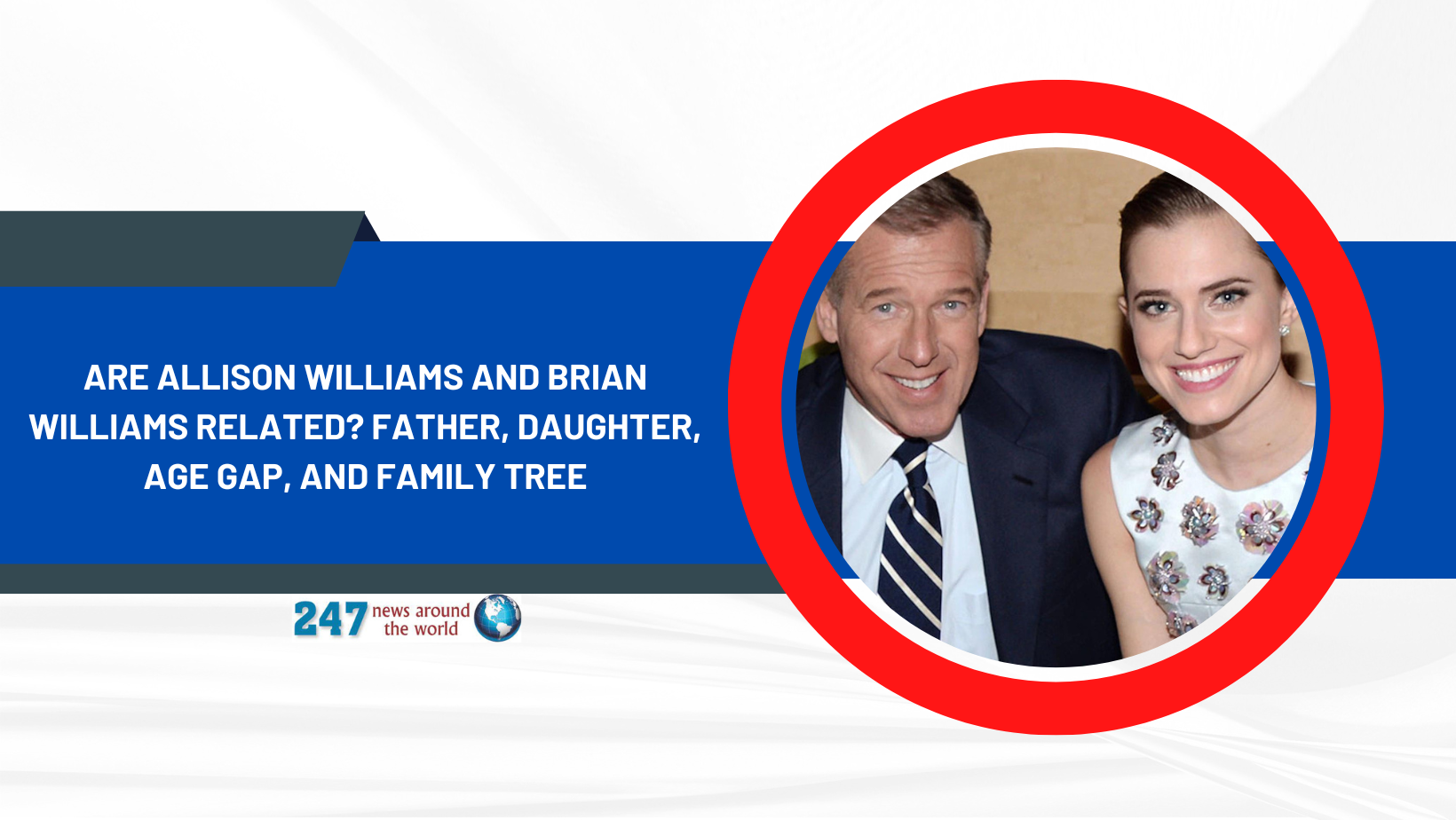 ARE ALLISON WILLIAMS AND BRIAN WILLIAMS RELATED? FATHER, DAUGHTER, AGE GAP, AND FAMILY TREE

247 news around the world